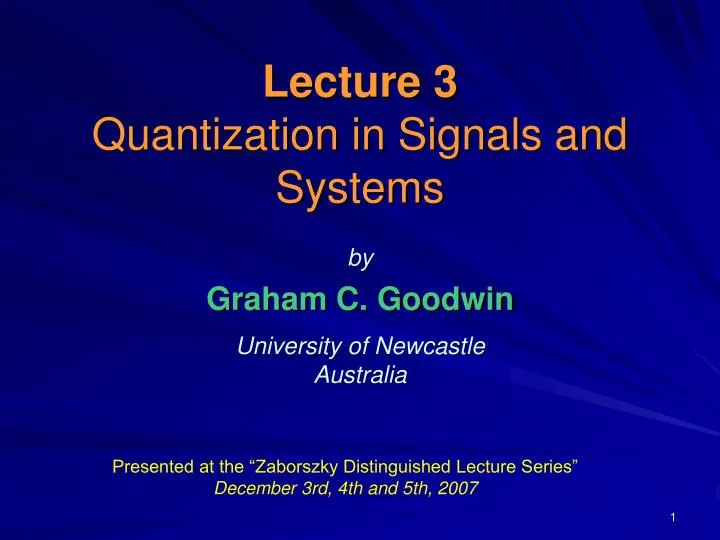 Lecture 3
Quantization in Signals and Systems

by

Graham C. Goodwin

University of Newcastle
Australia

Presented at the “Zaborszky Distinguished Lecture Series”
December 3rd, 4th and 5th, 2007

1